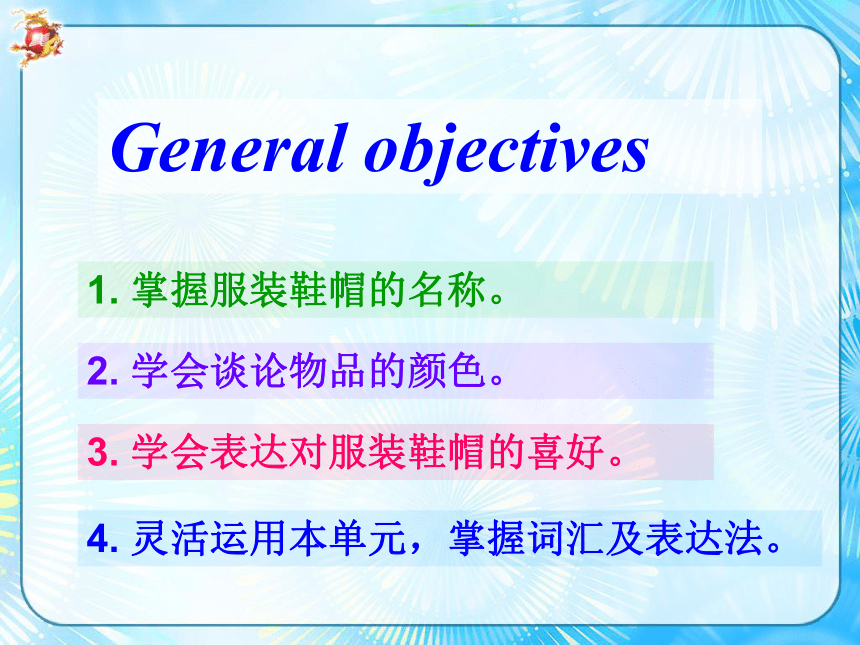 General objectives

1. 掌握服装鞋帽的名称。

2. 学会谈论物品的颜色。

3. 学会表达对服装鞋帽的喜好。

4. 灵活运用本单元，掌握词汇及表达法。